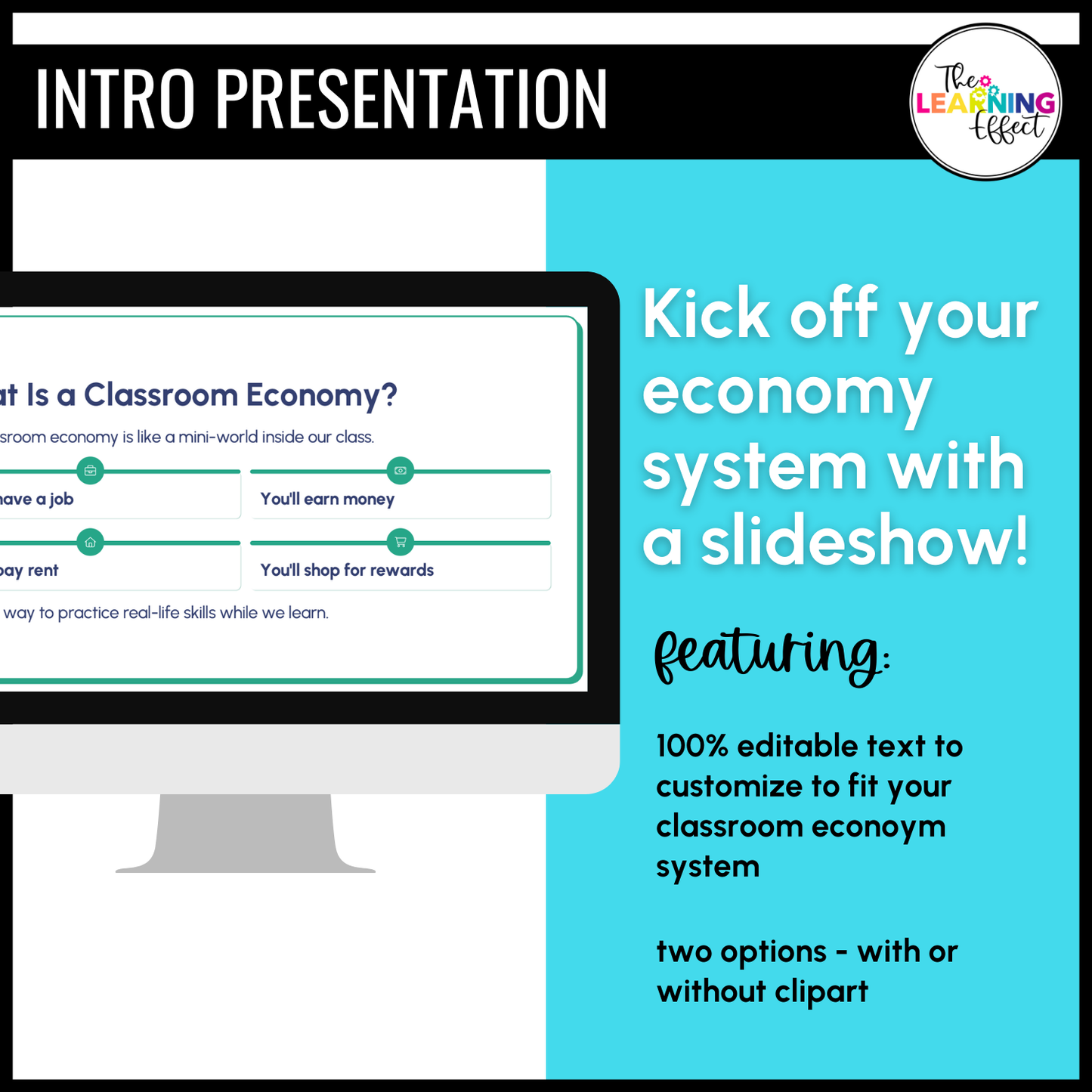 INTRO PRESENTATION

The LEARNING Effect

at Is a Classroom Economy?

sroom economy is like a mini-world inside our class.

have a job

You'll earn money

pay rent

You'll shop for rewards

way to practice real-life skills while we learn.

Kick off your economy system with a slideshow!

featuring:

100% editable text to customize to fit your classroom econoym system

two options - with or without clipart